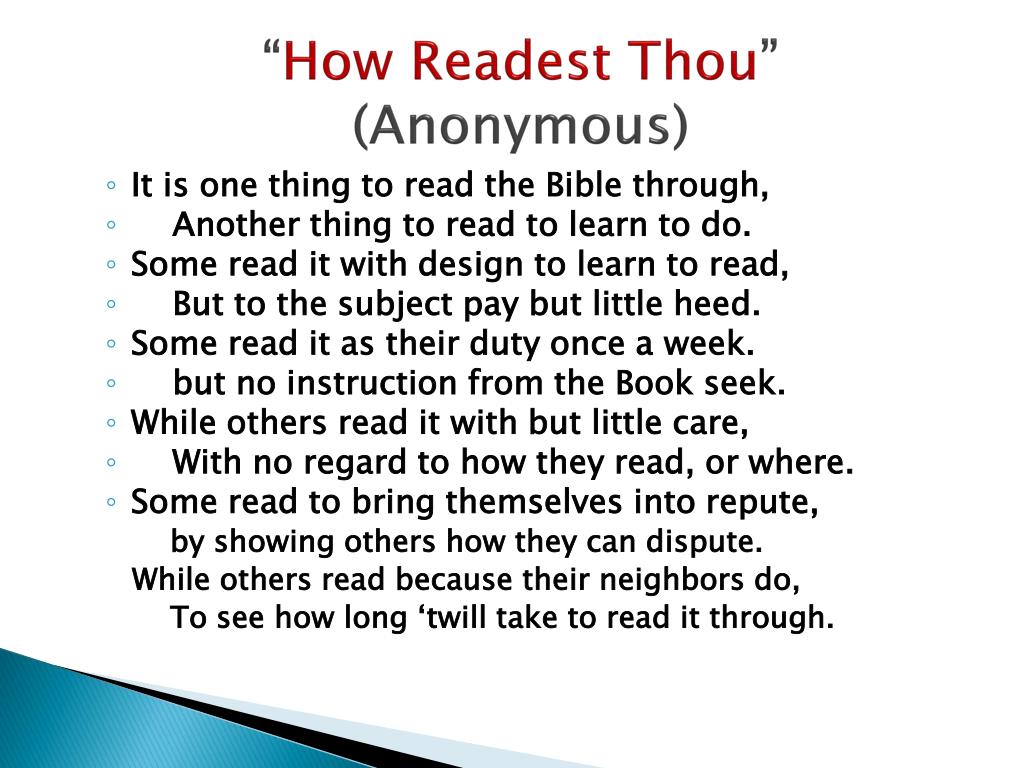 “How Readest Thou” (Anonymous)

◦ It is one thing to read the Bible through,
◦ Another thing to read to learn to do.
◦ Some read it with design to learn to read,
◦ But to the subject pay but little heed.
◦ Some read it as their duty once a week.
◦ but no instruction from the Book seek.
◦ While others read it with but little care,
◦ With no regard to how they read, or where.
◦ Some read to bring themselves into repute,
by showing others how they can dispute.
While others read because their neighbors do,
To see how long ‘twill take to read it through.